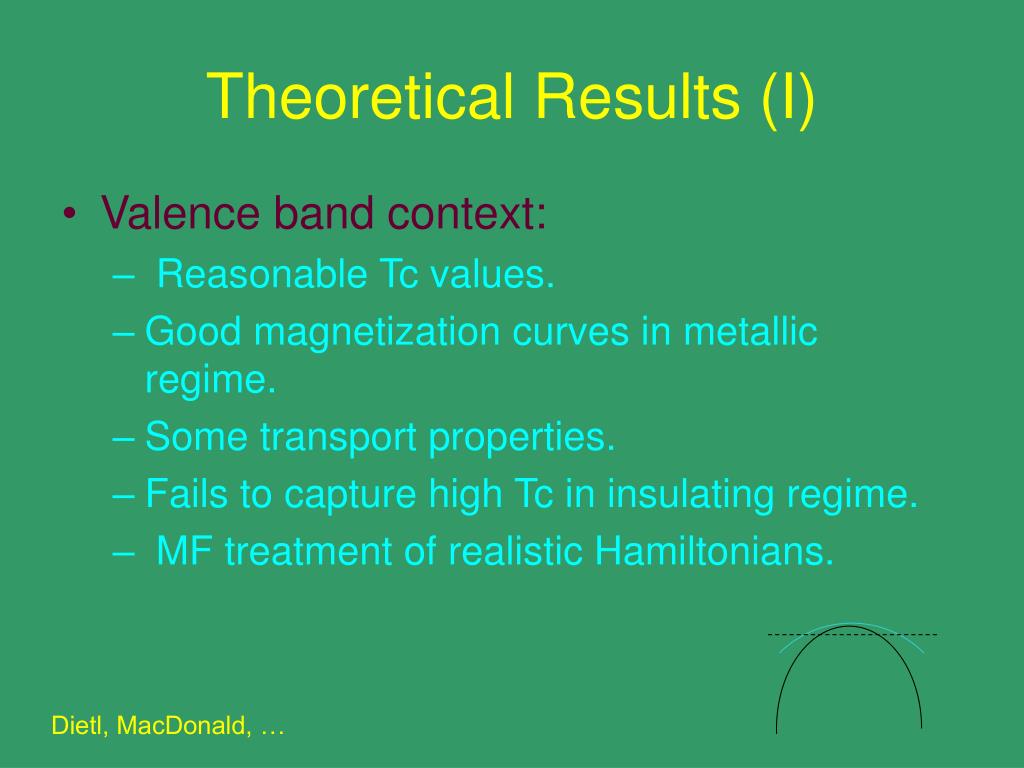 Theoretical Results (I)

• Valence band context:
– Reasonable Tc values.
– Good magnetization curves in metallic regime.
– Some transport properties.
– Fails to capture high Tc in insulating regime.
– MF treatment of realistic Hamiltonians.

Dietl, MacDonald, …